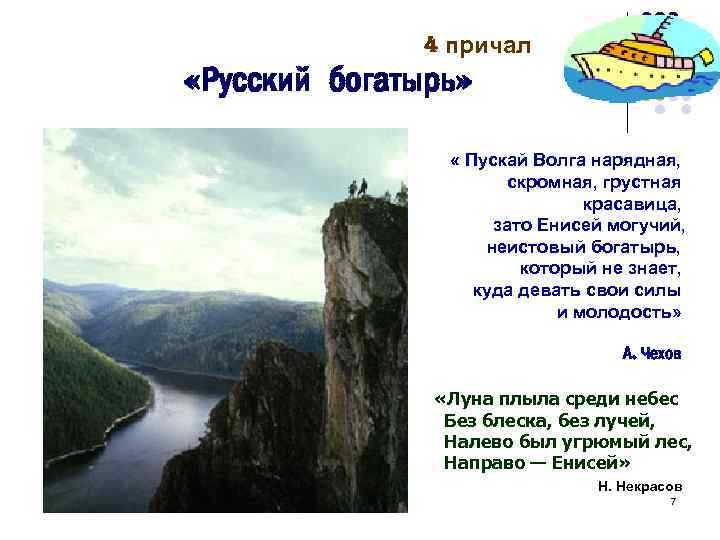 4 причал

«Русский богатырь»

« Пускай Волга нарядная, скромная, грустная красавица, зато Енисей могучий, неистовый богатырь, который не знает, куда девать свои силы и молодость»

А. Чехов

«Луна плыла среди небес
Без блеска, без лучей,
Налево был угрюмый лес,
Направо — Енисей»

Н. Некрасов

7